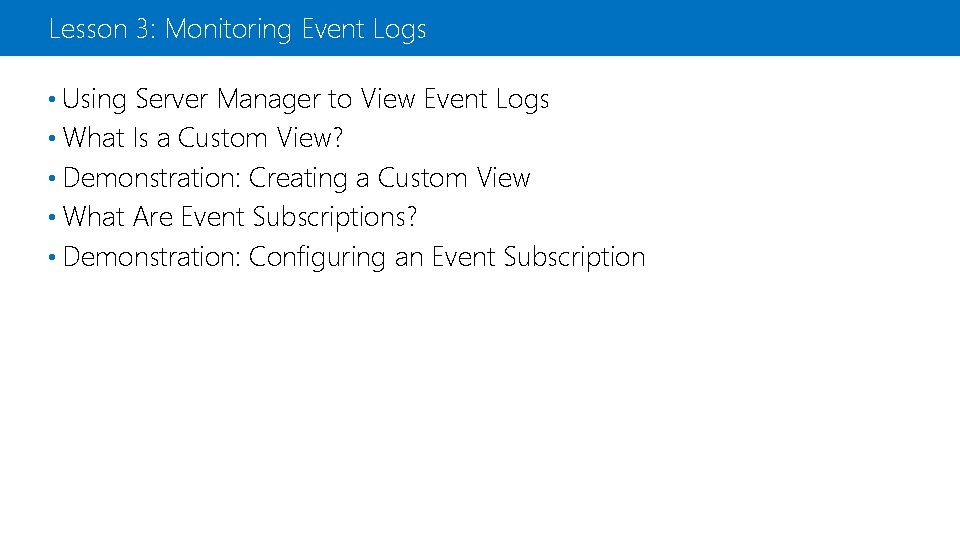 Lesson 3: Monitoring Event Logs

• Using Server Manager to View Event Logs
• What Is a Custom View?
• Demonstration: Creating a Custom View
• What Are Event Subscriptions?
• Demonstration: Configuring an Event Subscription